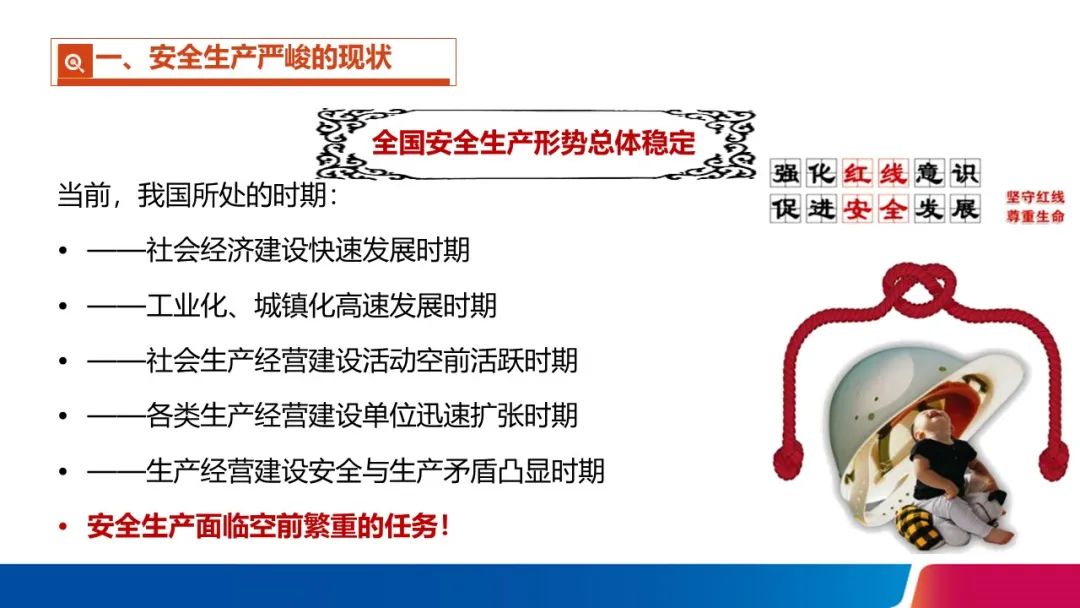 一、安全生产严峻的现状

全国安全生产形势总体稳定

当前，我国所处的时期：

• ——社会经济建设快速发展时期
• ——工业化、城镇化高速发展时期
• ——社会生产经营建设活动空前活跃时期
• ——各类生产经营建设单位迅速扩张时期
• ——生产经营建设安全与生产矛盾凸显时期
• 安全生产面临空前繁重的任务！

强化红线意识
促进安全发展

坚守红线
尊重生命